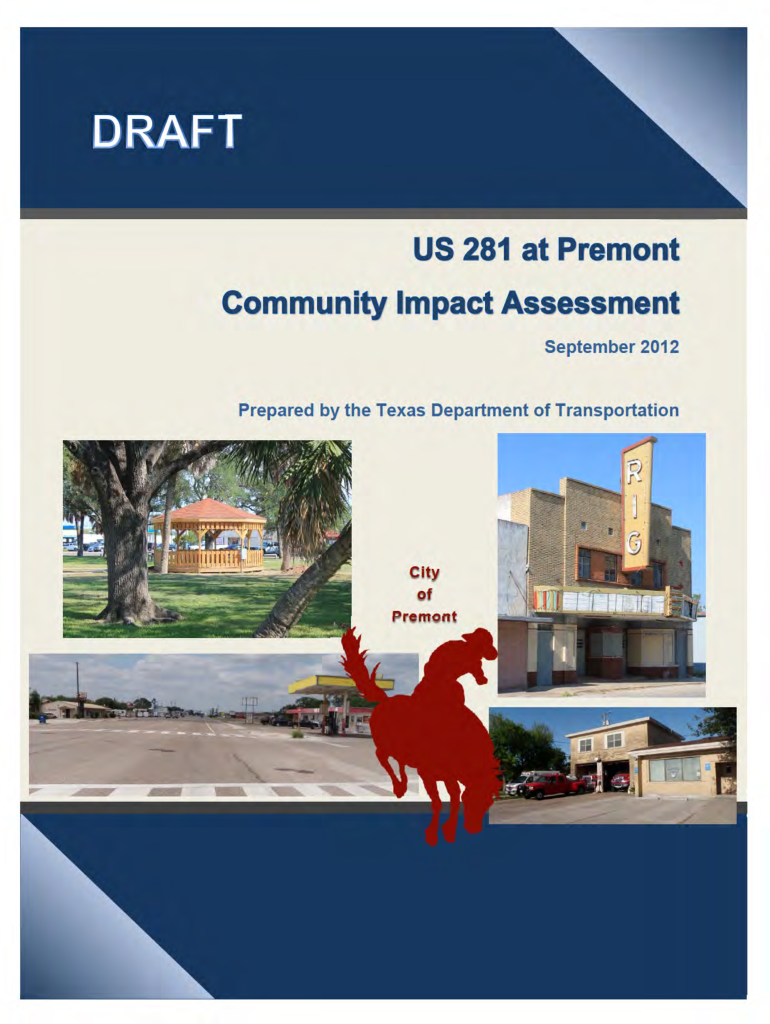 DRAFT

US 281 at Premont

Community Impact Assessment

September 2012

Prepared by the Texas Department of Transportation

RIG

City of Premont